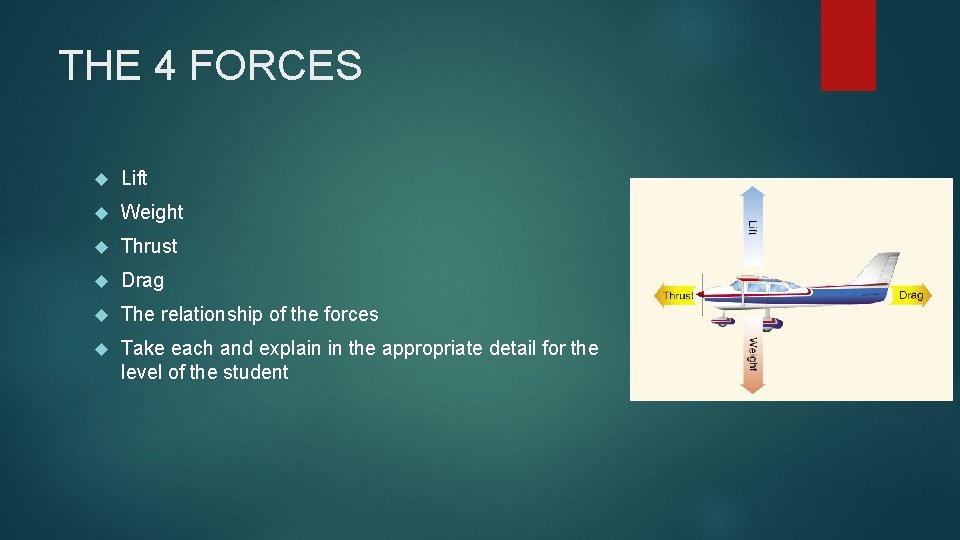 THE 4 FORCES

Lift

Weight

Thrust

Drag

The relationship of the forces

Take each and explain in the appropriate detail for the level of the student

Lift

Thrust

Drag

Weight